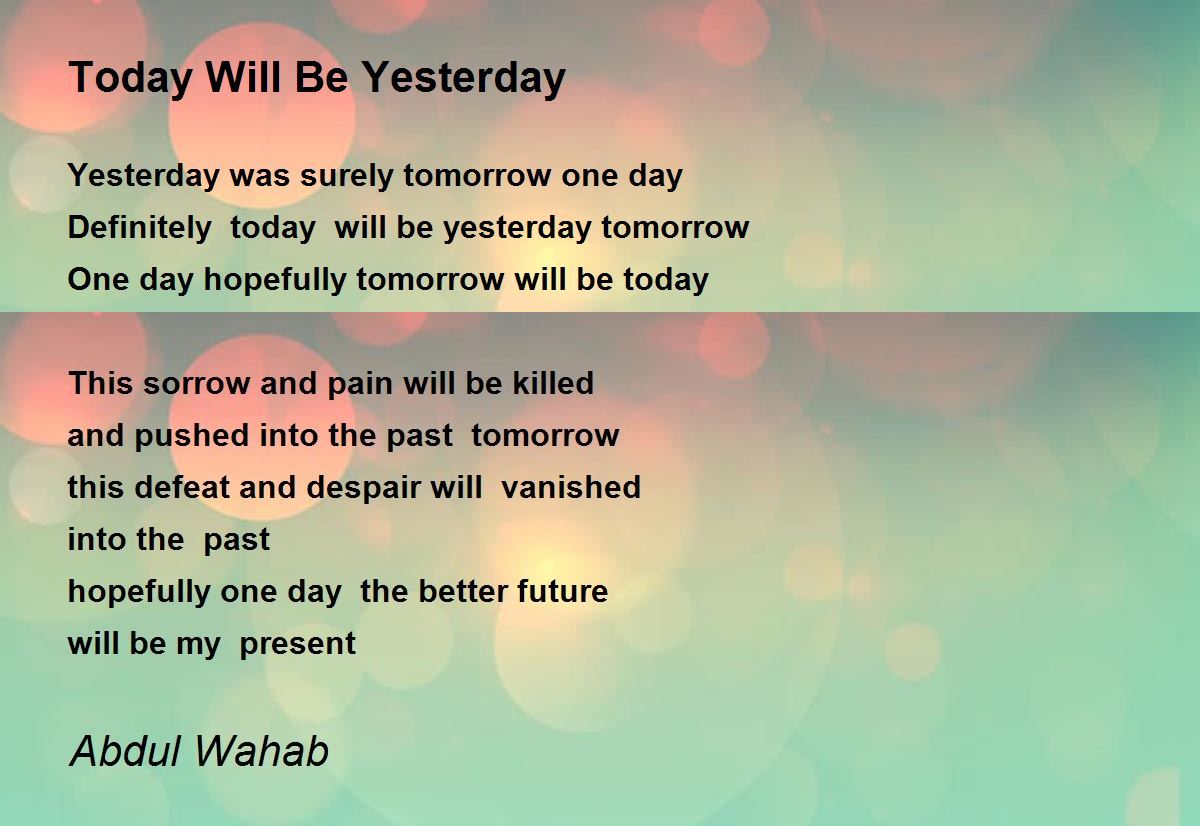 Today Will Be Yesterday

Yesterday was surely tomorrow one day
Definitely today will be yesterday tomorrow
One day hopefully tomorrow will be today

This sorrow and pain will be killed
and pushed into the past tomorrow
this defeat and despair will vanished
into the past
hopefully one day the better future
will be my present

Abdul Wahab